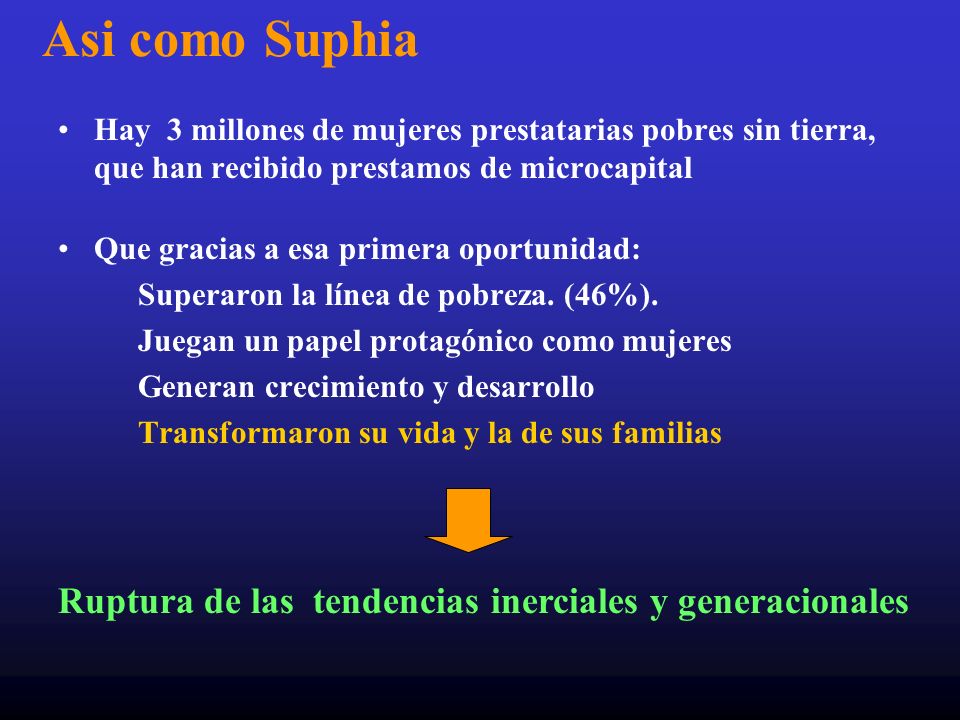 Asi como Suphia

• Hay 3 millones de mujeres prestatarias pobres sin tierra, que han recibido prestamos de microcapital

• Que gracias a esa primera oportunidad:
Superaron la línea de pobreza. (46%).
Juegan un papel protagónico como mujeres
Generan crecimiento y desarrollo
Transformaron su vida y la de sus familias

Ruptura de las tendencias inerciales y generacionales